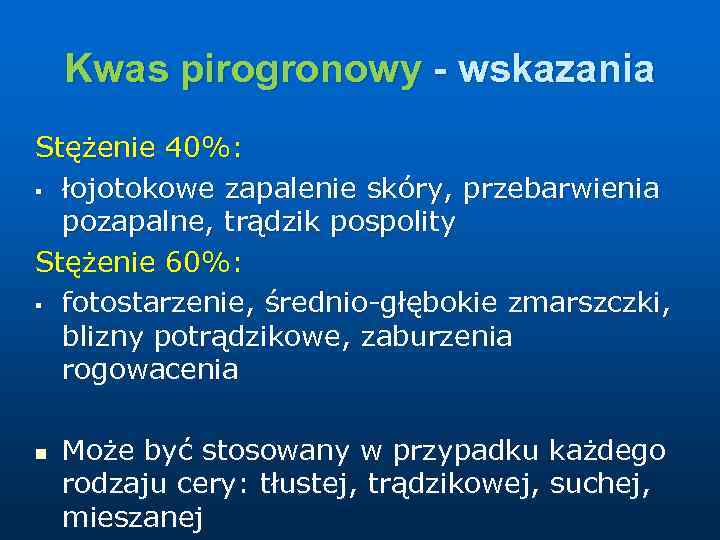 Kwas pirogronowy - wskazania

Stężenie 40%:

▪ łojotokowe zapalenie skóry, przebarwienia pozapalne, trądzik pospolity

Stężenie 60%:

▪ fotostarzenie, średnio-głębokie zmarszczki, blizny potrądzikowe, zaburzenia rogowacenia

▪ Może być stosowany w przypadku każdego rodzaju cery: tłustej, trądzikowej, suchej, mieszanej